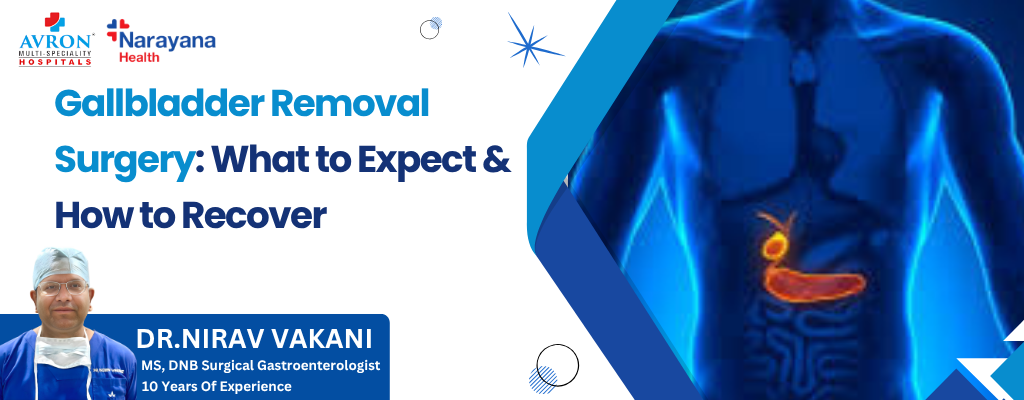 AVRON MULTI-SPECIALITY HOSPITALS

Narayana Health

Gallbladder Removal Surgery: What to Expect & How to Recover

DR.NIRAV VAKANI
MS, DNB Surgical Gastroenterologist
10 Years Of Experience